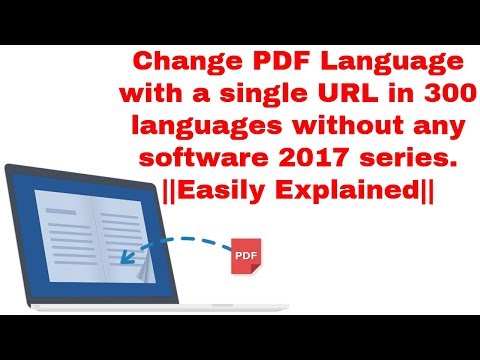 Change PDF Language with a single URL in 300 languages without any software 2017 series. ||Easily Explained||

PDF